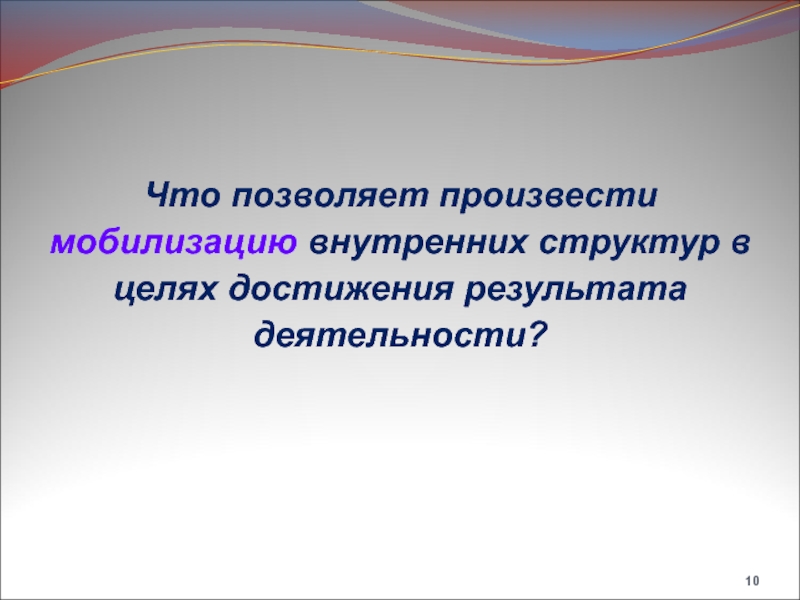 Что позволяет произвести мобилизацию внутренних структур в целях достижения результата деятельности?

10